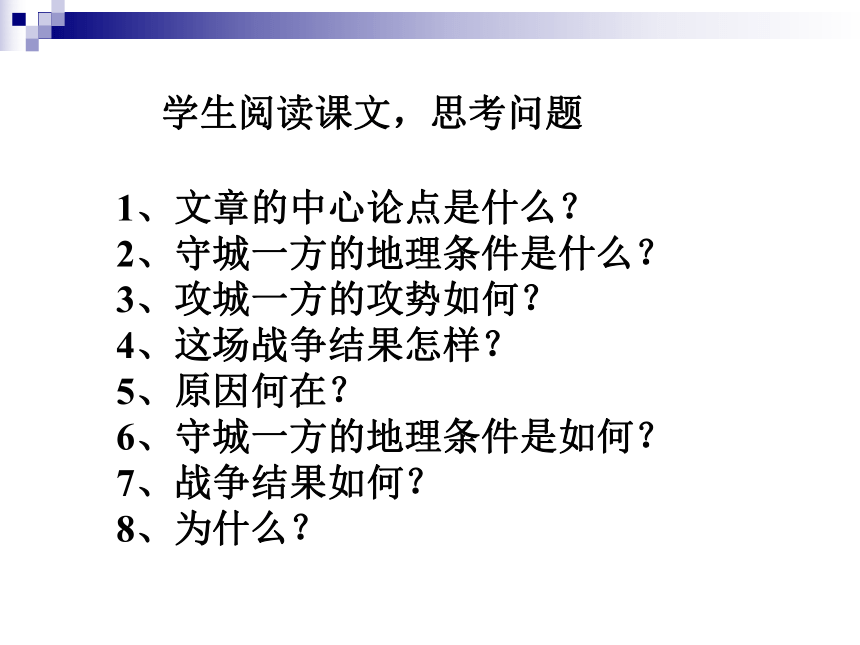 学生阅读课文，思考问题

1、文章的中心论点是什么？
2、守城一方的地理条件是什么？
3、攻城一方的攻势如何？
4、这场战争结果怎样？
5、原因何在？
6、守城一方的地理条件是如何？
7、战争结果如何？
8、为什么？